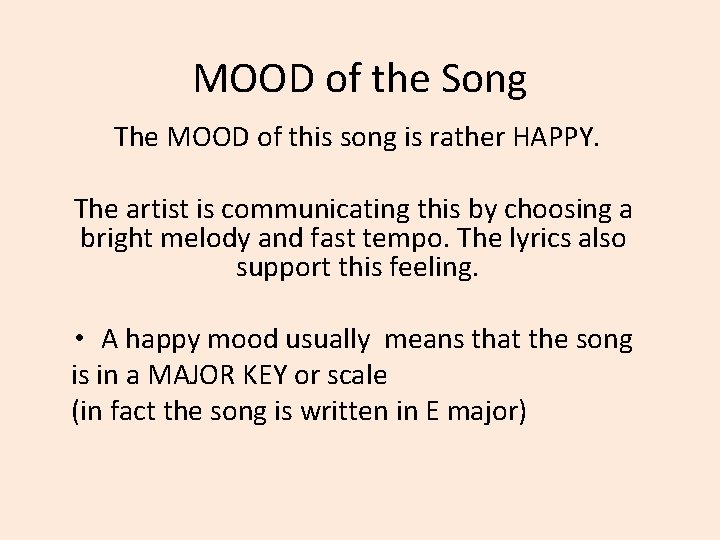 MOOD of the Song

The MOOD of this song is rather HAPPY.

The artist is communicating this by choosing a bright melody and fast tempo. The lyrics also support this feeling.

• A happy mood usually means that the song is in a MAJOR KEY or scale
(in fact the song is written in E major)